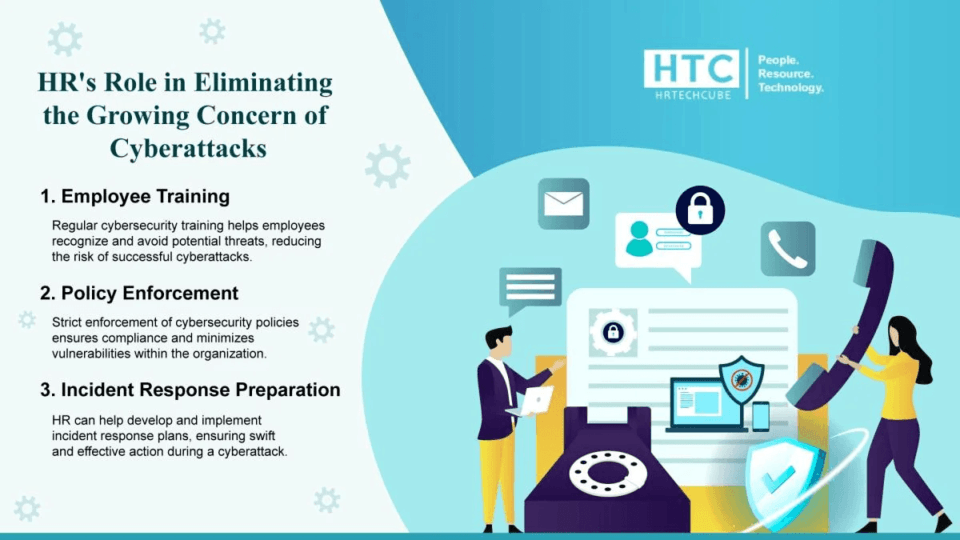 HR's Role in Eliminating the Growing Concern of Cyberattacks

HTC
HRTECHCUBE

People.
Resource.
Technology.

1. Employee Training

Regular cybersecurity training helps employees recognize and avoid potential threats, reducing the risk of successful cyberattacks.

2. Policy Enforcement

Strict enforcement of cybersecurity policies ensures compliance and minimizes vulnerabilities within the organization.

3. Incident Response Preparation

HR can help develop and implement incident response plans, ensuring swift and effective action during a cyberattack.